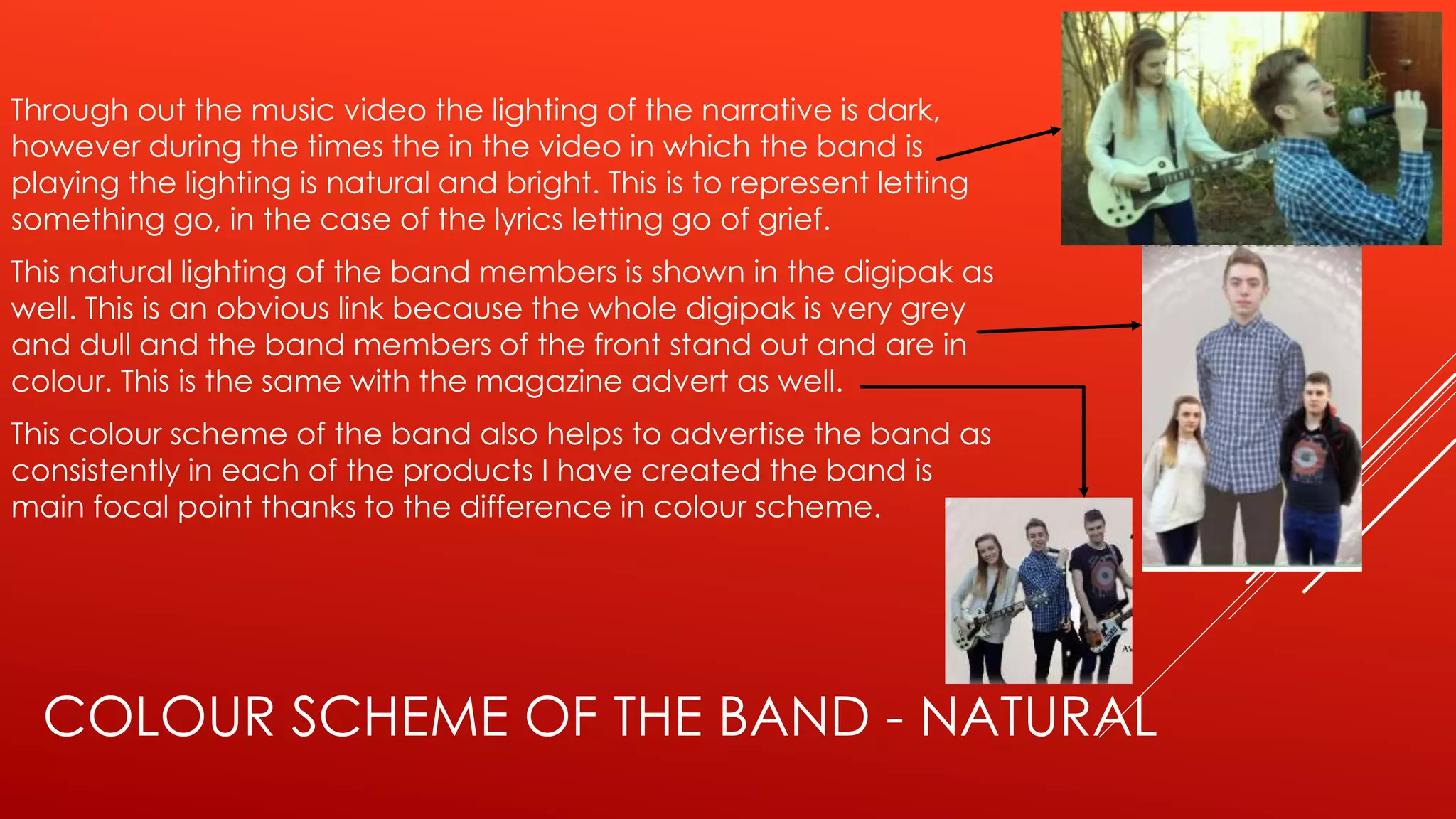 Through out the music video the lighting of the narrative is dark, however during the times the in the video in which the band is playing the lighting is natural and bright. This is to represent letting something go, in the case of the lyrics letting go of grief.

This natural lighting of the band members is shown in the digipak as well. This is an obvious link because the whole digipak is very grey and dull and the band members of the front stand out and are in colour. This is the same with the magazine advert as well.

This colour scheme of the band also helps to advertise the band as consistently in each of the products I have created the band is main focal point thanks to the difference in colour scheme.

COLOUR SCHEME OF THE BAND - NATURAL